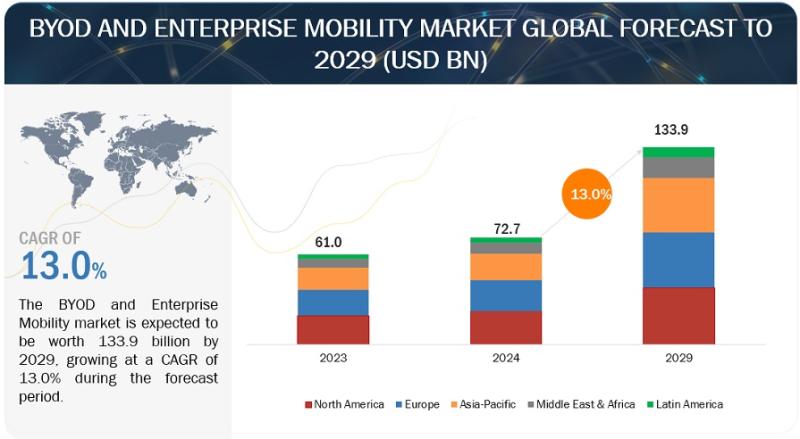 BYOD AND ENTERPRISE MOBILITY MARKET GLOBAL FORECAST TO 2029 (USD BN)

CAGR OF
13.0%

The BYOD and Enterprise Mobility market is expected to be worth 133.9 billion by 2029, growing at a CAGR of 13.0% during the forecast period.

61.0
72.7
13.0%
133.9

2023
2024
2029

North America
Europe
Asia-Pacific
Middle East & Africa
Latin America